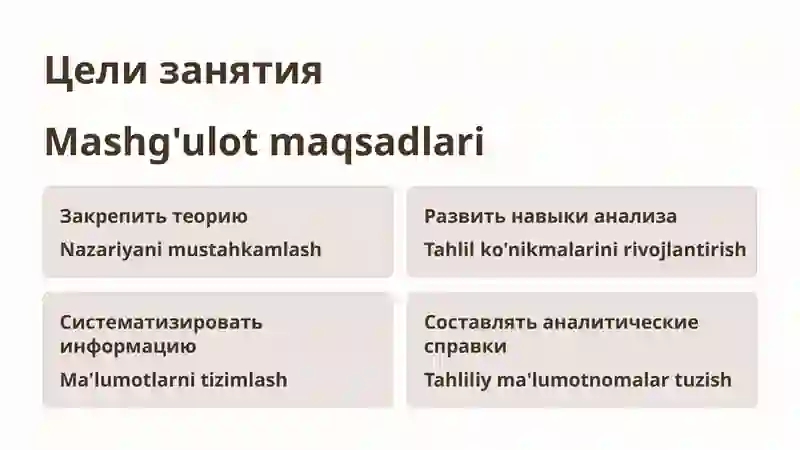 Цели занятия

Mashg'ulot maqsadlari

Закрепить теорию

Nazariyani mustahkamlash

Развить навыки анализа

Tahlil ko'nikmalarini rivojlantirish

Систематизировать информацию

Ma'lumotlarni tizimlash

Составлять аналитические справки

Tahliliy ma'lumotnomalar tuzish